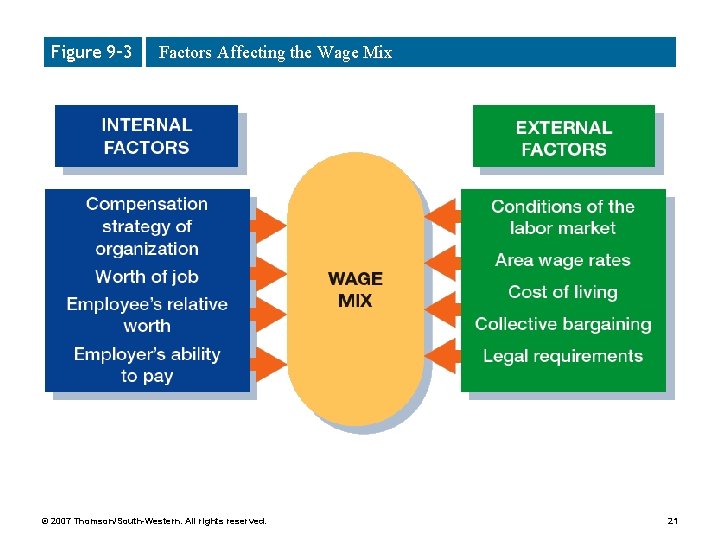 Figure 9-3 Factors Affecting the Wage Mix

INTERNAL FACTORS

Compensation strategy of organization
Worth of job
Employee's relative worth
Employer's ability to pay

WAGE MIX

EXTERNAL FACTORS

Conditions of the labor market
Area wage rates
Cost of living
Collective bargaining
Legal requirements

© 2007 Thomson/South-Western. All rights reserved.

21